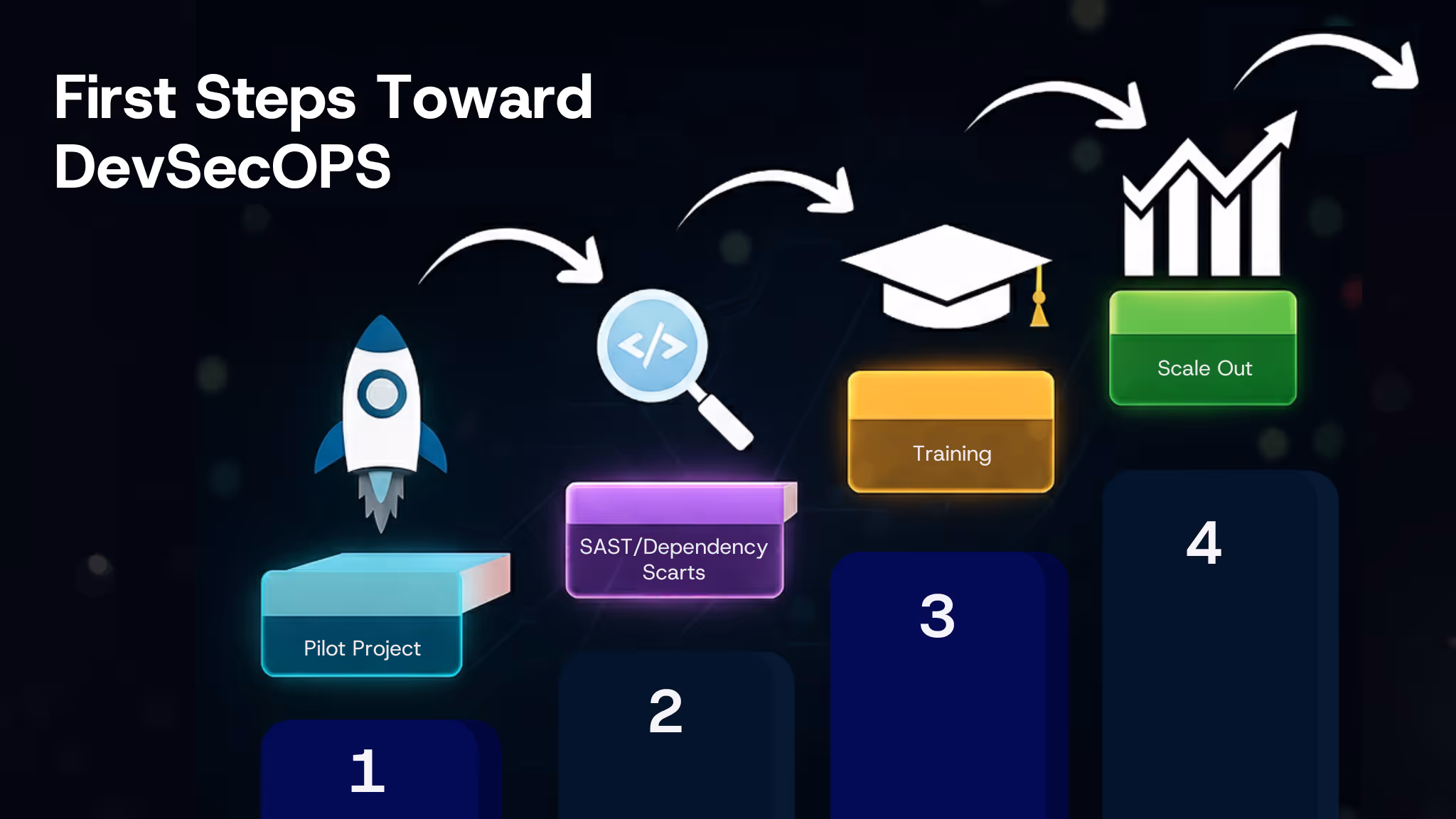 First Steps Toward DevSecOPS

</>

Pilot Project

1

SAST/Dependency Scarts

2

Training

3

Scale Out

4